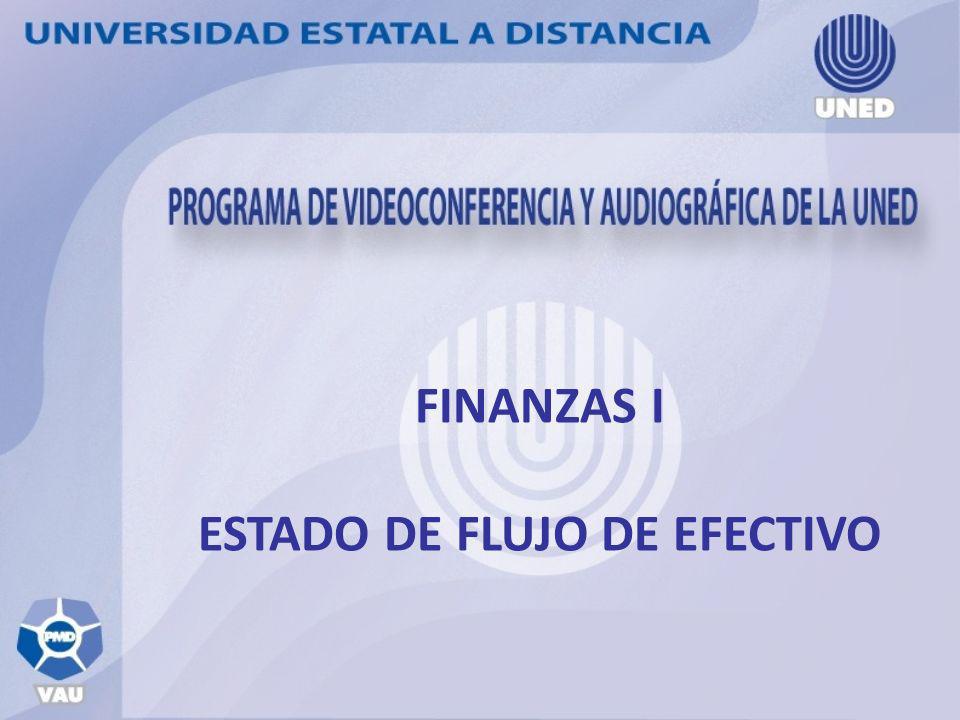 UNIVERSIDAD ESTATAL A DISTANCIA

UNED

PROGRAMA DE VIDEOCONFERENCIA Y AUDIOGRÁFICA DE LA UNED

FINANZAS I

ESTADO DE FLUJO DE EFECTIVO

PMD

VAU